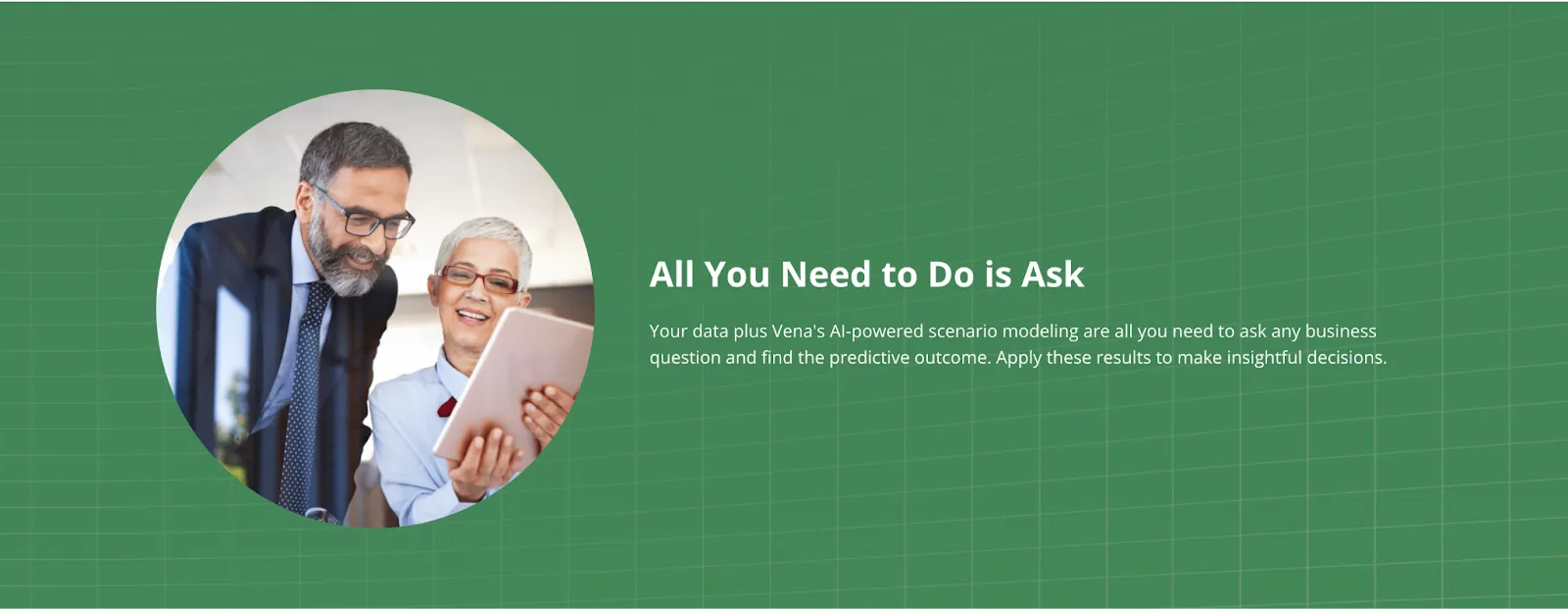 All You Need to Do is Ask

Your data plus Vena's AI-powered scenario modeling are all you need to ask any business question and find the predictive outcome. Apply these results to make insightful decisions.